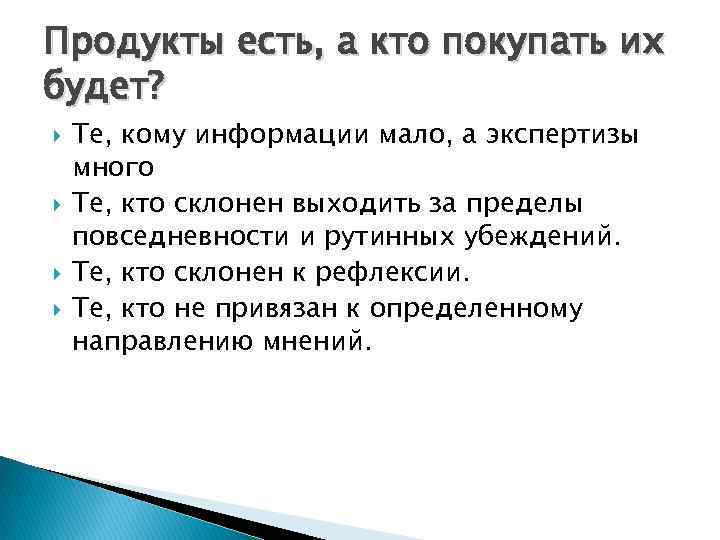 Продукты есть, а кто покупать их будет?

Те, кому информации мало, а экспертизы много

Те, кто склонен выходить за пределы повседневности и рутинных убеждений.

Те, кто склонен к рефлексии.

Те, кто не привязан к определенному направлению мнений.